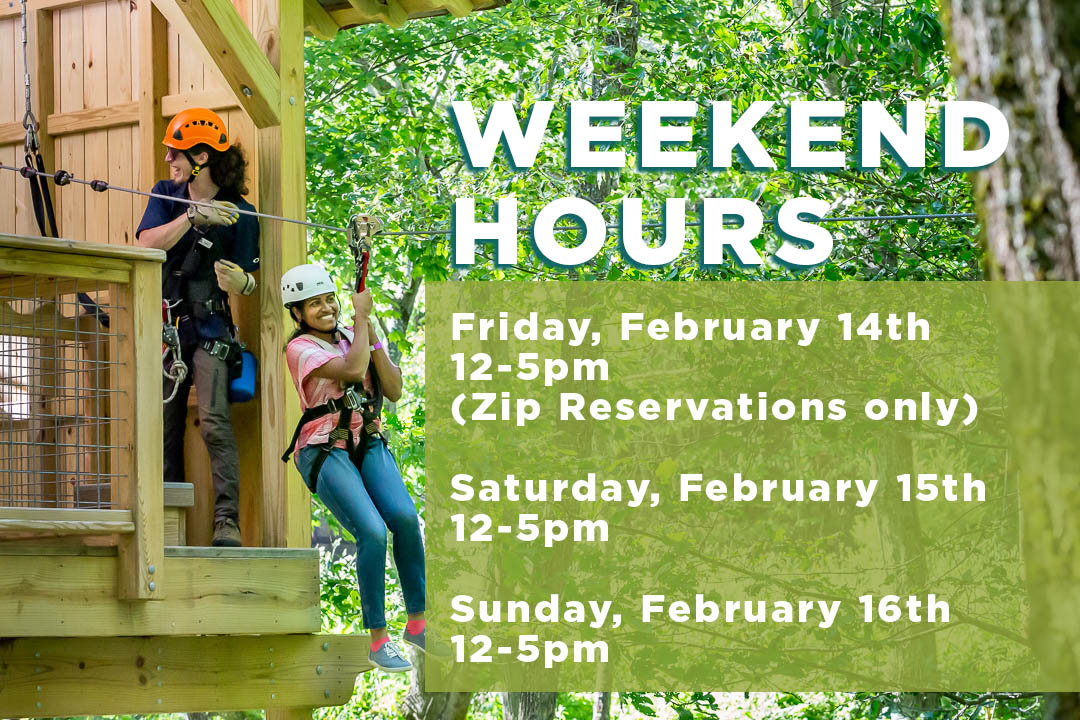 WEEKEND HOURS

Friday, February 14th
12-5pm
(Zip Reservations only)

Saturday, February 15th
12-5pm

Sunday, February 16th
12-5pm